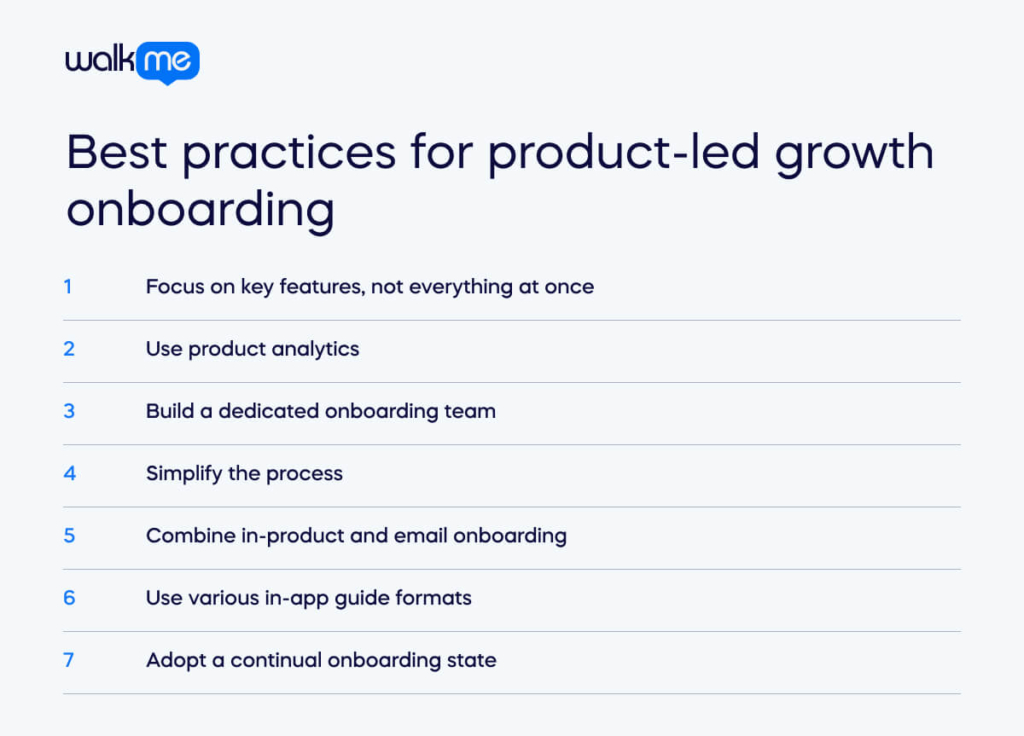 walkme

Best practices for product-led growth onboarding

1 Focus on key features, not everything at once

2 Use product analytics

3 Build a dedicated onboarding team

4 Simplify the process

5 Combine in-product and email onboarding

6 Use various in-app guide formats

7 Adopt a continual onboarding state